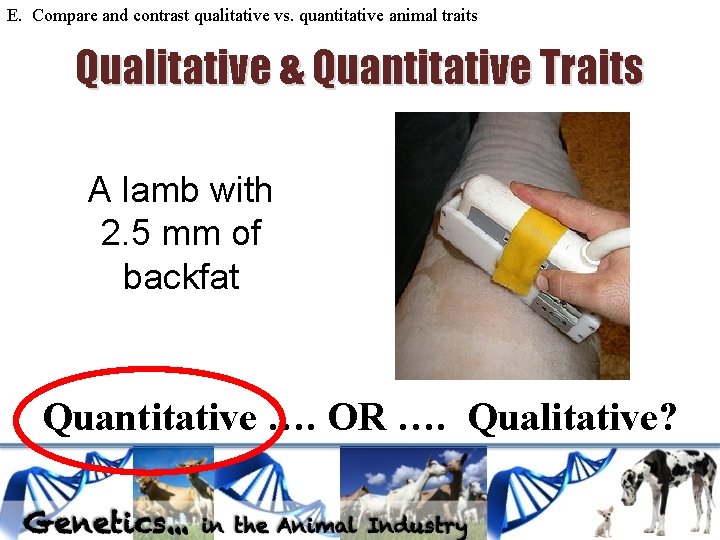 E. Compare and contrast qualitative vs. quantitative animal traits

Qualitative & Quantitative Traits

A lamb with 2.5 mm of backfat

Quantitative …. OR …. Qualitative?

Genetics… in the Animal Industry